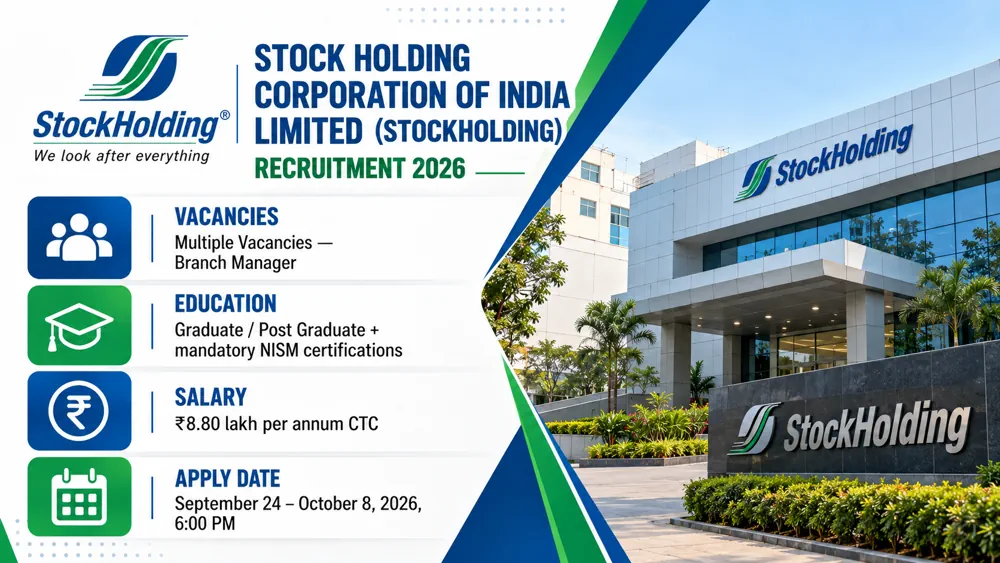 StockHolding®
We look after everything

STOCK HOLDING CORPORATION OF INDIA LIMITED (STOCKHOLDING)
RECRUITMENT 2026

VACANCIES
Multiple Vacancies — Branch Manager

EDUCATION
Graduate / Post Graduate + mandatory NISM certifications

SALARY
₹8.80 lakh per annum CTC

APPLY DATE
September 24 – October 8, 2026, 6:00 PM

StockHolding

StockHolding